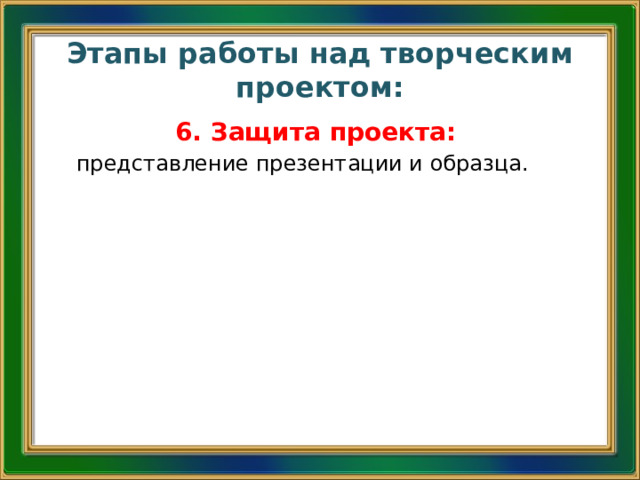 Этапы работы над творческим проектом:

6. Защита проекта:

представление презентации и образца.